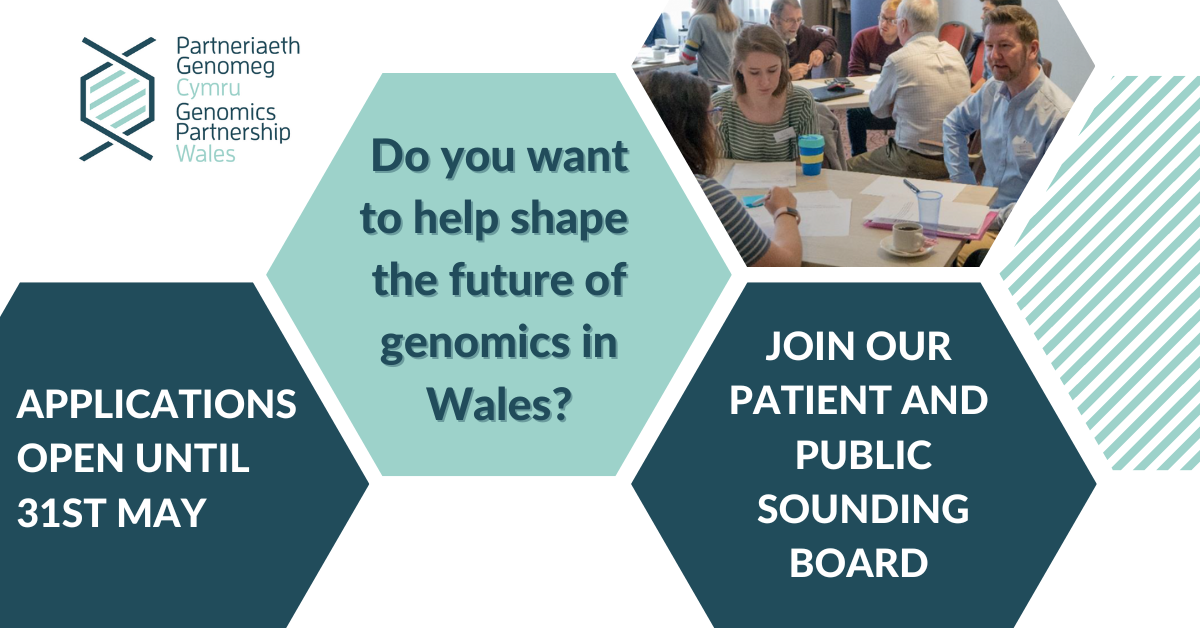 Partneriaeth Genomeg Cymru
Genomics Partnership Wales

Do you want to help shape the future of genomics in Wales?

APPLICATIONS OPEN UNTIL 31ST MAY

JOIN OUR PATIENT AND PUBLIC SOUNDING BOARD